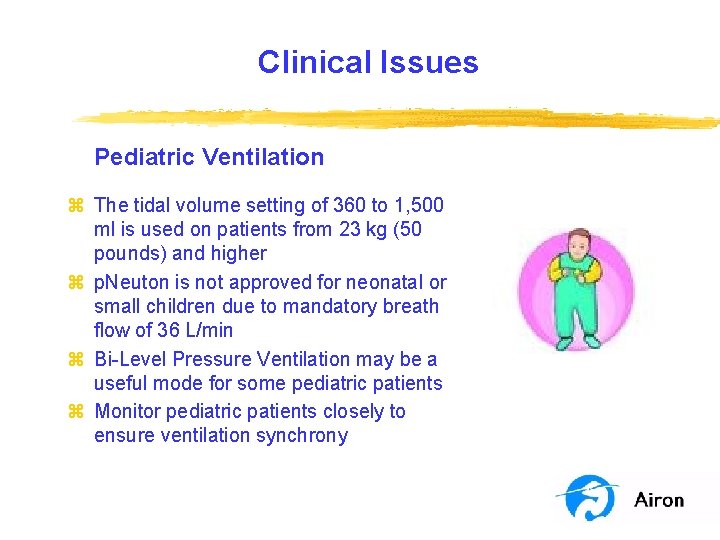 Clinical Issues

Pediatric Ventilation

⌘ The tidal volume setting of 360 to 1,500 ml is used on patients from 23 kg (50 pounds) and higher

⌘ pNeuton is not approved for neonatal or small children due to mandatory breath flow of 36 L/min

⌘ Bi-Level Pressure Ventilation may be a useful mode for some pediatric patients

⌘ Monitor pediatric patients closely to ensure ventilation synchrony

Airon